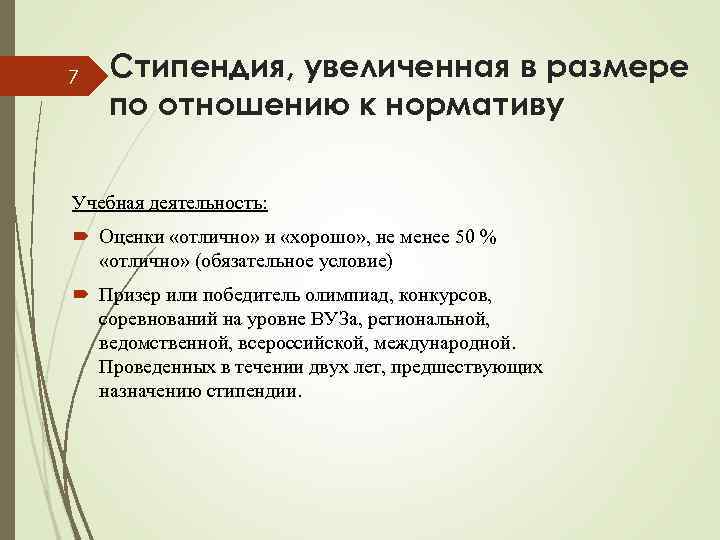 7

Стипендия, увеличенная в размере по отношению к нормативу

Учебная деятельность:

Оценки «отлично» и «хорошо», не менее 50 % «отлично» (обязательное условие)

Призер или победитель олимпиад, конкурсов, соревнований на уровне ВУЗа, региональной, ведомственной, всероссийской, международной. Проведенных в течении двух лет, предшествующих назначению стипендии.